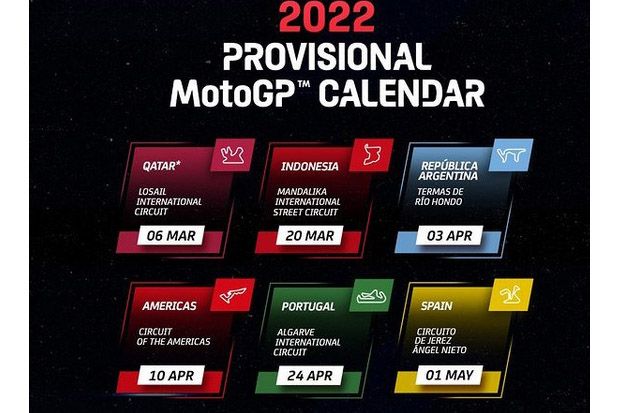 2022
PROVISIONAL
MotoGP™ CALENDAR

QATAR*
LOSAIL INTERNATIONAL CIRCUIT
06 MAR

INDONESIA
MANDALIKA INTERNATIONAL STREET CIRCUIT
20 MAR

REPÚBLICA ARGENTINA
TERMAS DE RÍO HONDO
03 APR

AMERICAS
CIRCUIT OF THE AMERICAS
10 APR

PORTUGAL
ALGARVE INTERNATIONAL CIRCUIT
24 APR

SPAIN
CIRCUITO DE JEREZ ÁNGEL NIETO
01 MAY